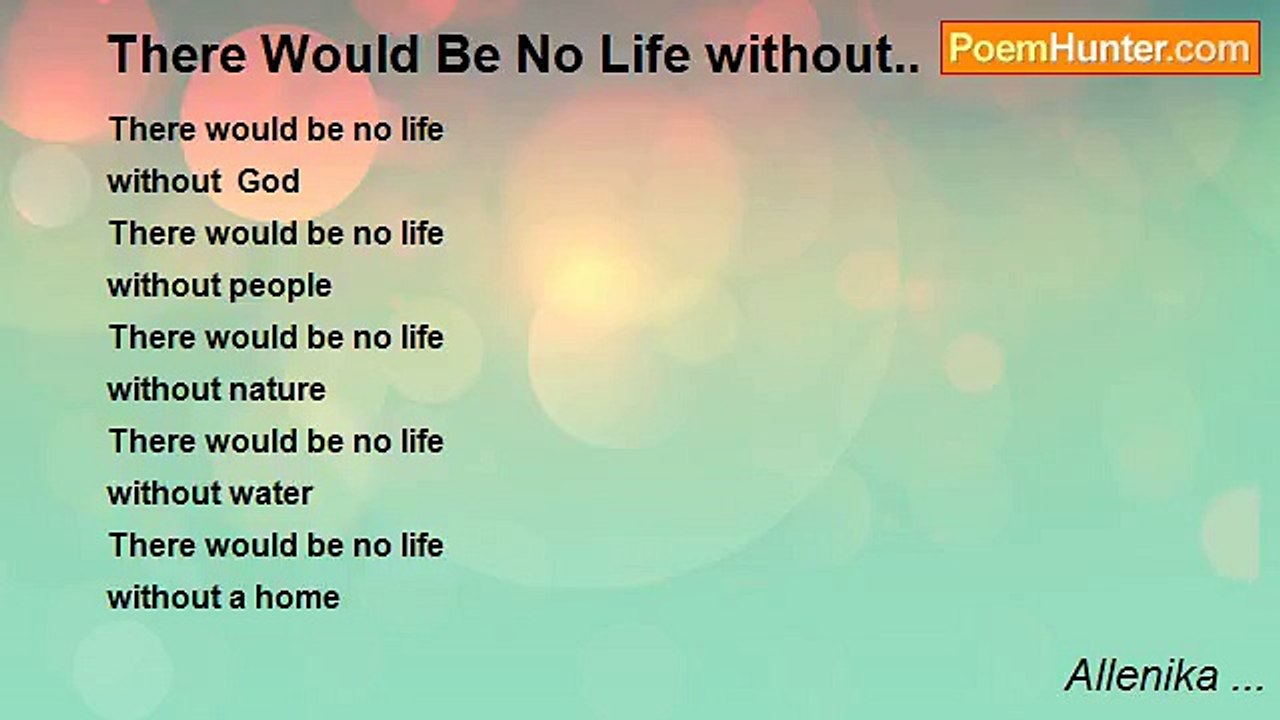 There Would Be No Life without..

PoemHunter.com

There would be no life
without God
There would be no life
without people
There would be no life
without nature
There would be no life
without water
There would be no life
without a home

Allenika ...